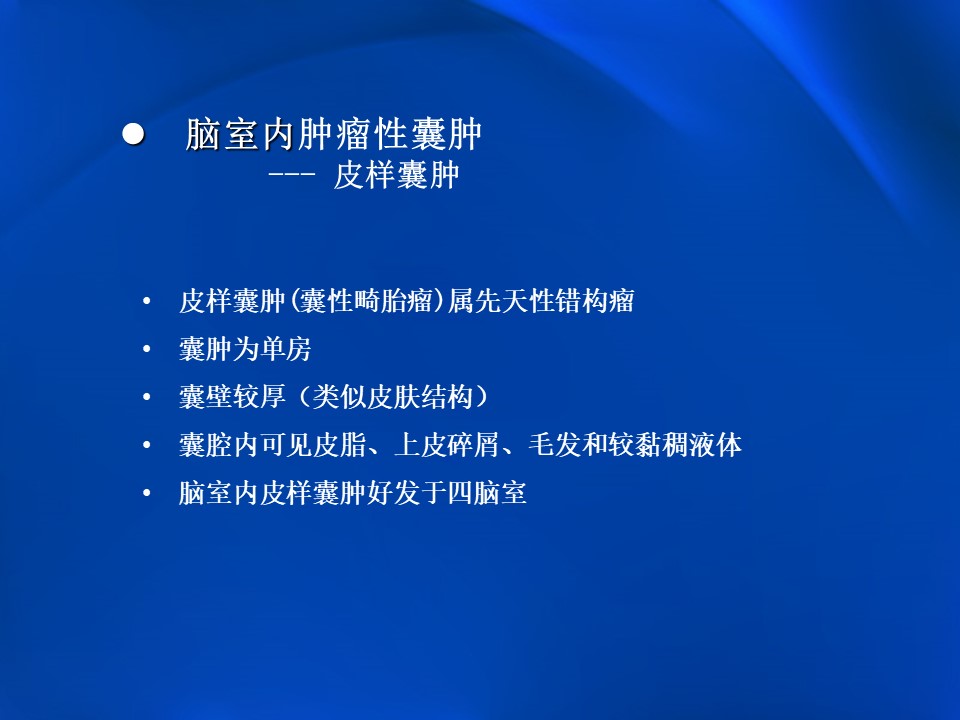 ● 脑室内肿瘤性囊肿
--- 皮样囊肿

• 皮样囊肿(囊性畸胎瘤)属先天性错构瘤
• 囊肿为单房
• 囊壁较厚（类似皮肤结构）
• 囊腔内可见皮脂、上皮碎屑、毛发和较黏稠液体
• 脑室内皮样囊肿好发于四脑室